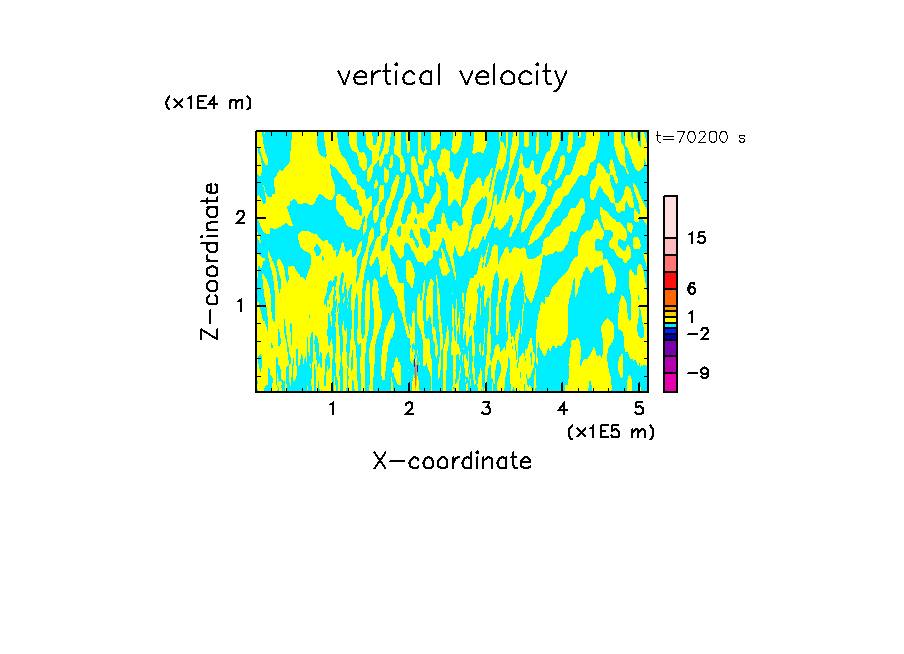 vertical velocity

(x1E4 m)

t=70200 s

Z-coordinate

2

1

15

6

1

−2

−9

1 2 3 4 5

(x1E5 m)

X-coordinate